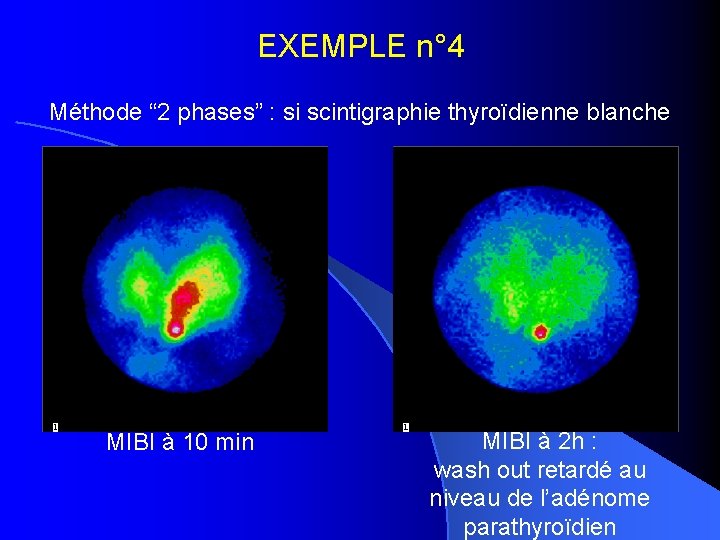 EXEMPLE n°4

Méthode “2 phases” : si scintigraphie thyroïdienne blanche

1

MIBI à 10 min

1

MIBI à 2h :
wash out retardé au niveau de l’adénome parathyroïdien